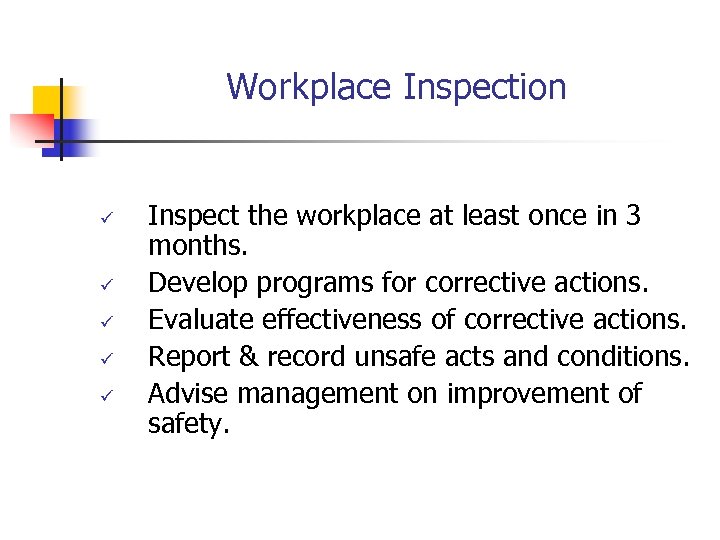 Workplace Inspection

✓ Inspect the workplace at least once in 3 months.
✓ Develop programs for corrective actions.
✓ Evaluate effectiveness of corrective actions.
✓ Report & record unsafe acts and conditions.
✓ Advise management on improvement of safety.